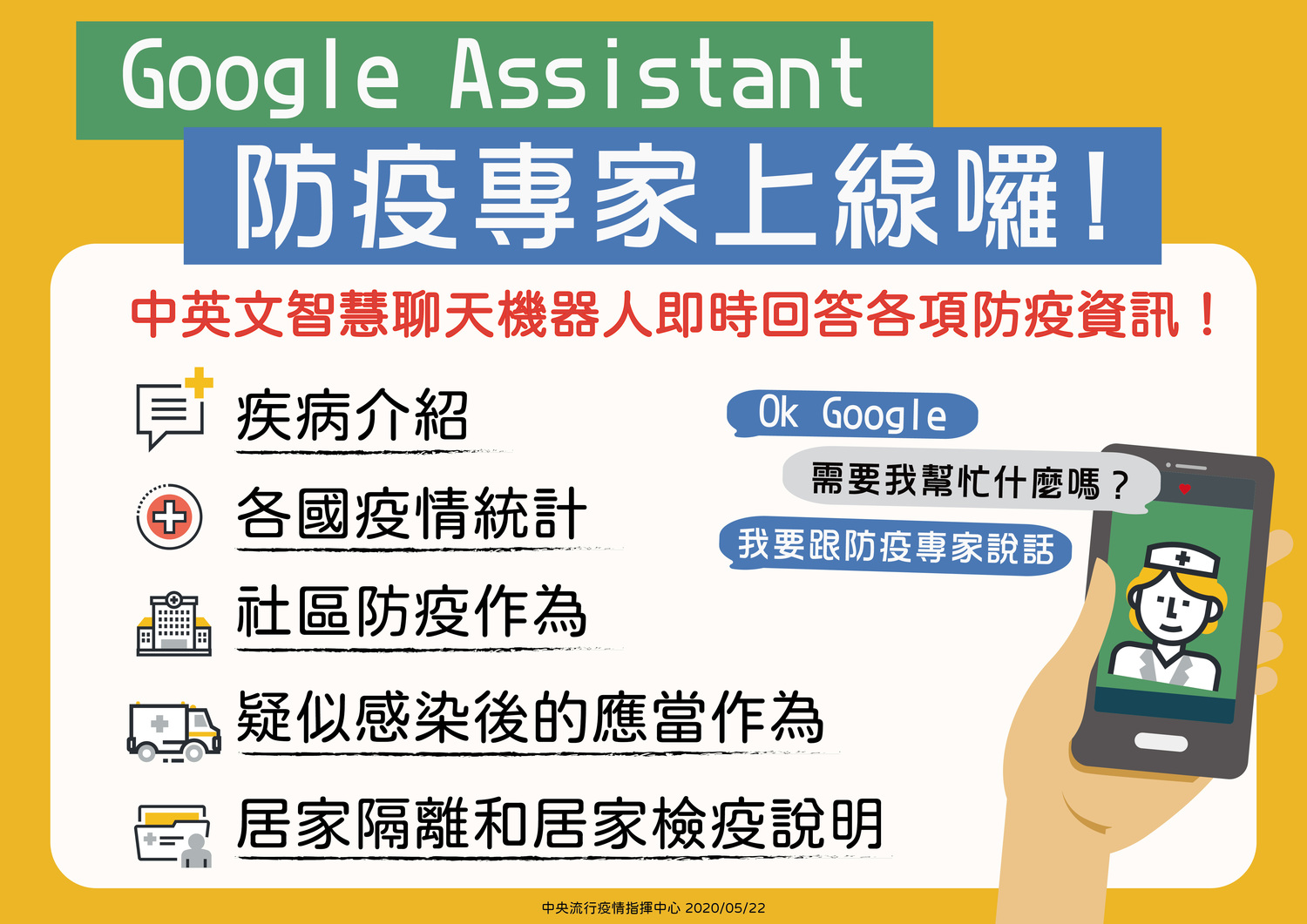 Google Assistant
防疫專家上線囉！

中英文智慧聊天機器人即時回答各項防疫資訊！

疾病介紹

各國疫情統計

社區防疫作為

疑似感染後的應當作為

居家隔離和居家檢疫說明

Ok Google

需要我幫忙什麼嗎？

我要跟防疫專家說話

中央流行疫情指揮中心 2020/05/22